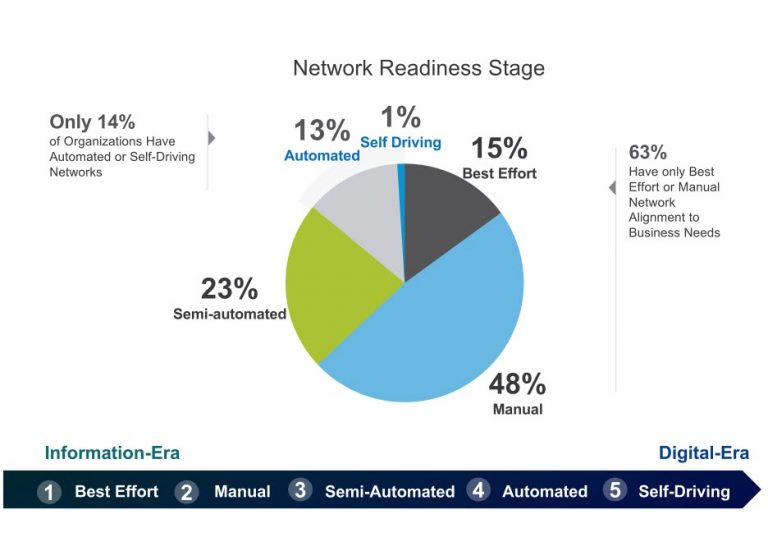 Network Readiness Stage

Only 14%
of Organizations Have Automated or Self-Driving Networks

13%
Automated

1%
Self Driving

15%
Best Effort

63%
Have only Best Effort or Manual Network Alignment to Business Needs

23%
Semi-automated

48%
Manual

Information-Era

Digital-Era

1 Best Effort 2 Manual 3 Semi-Automated 4 Automated 5 Self-Driving